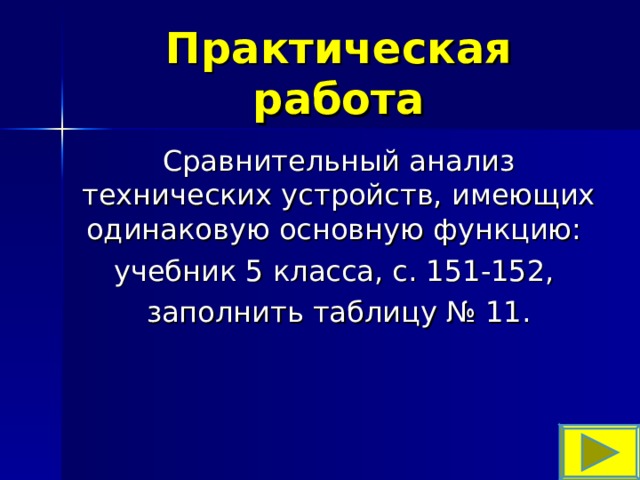 Практическая работа

Сравнительный анализ технических устройств, имеющих одинаковую основную функцию:

учебник 5 класса, с. 151-152,

заполнить таблицу № 11.